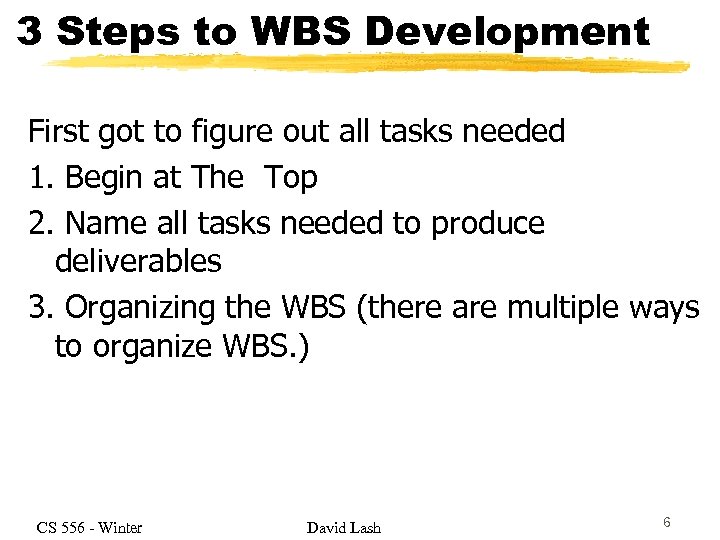 3 Steps to WBS Development

First got to figure out all tasks needed

1. Begin at The Top

2. Name all tasks needed to produce deliverables

3. Organizing the WBS (there are multiple ways to organize WBS.)

CS 556 - Winter David Lash 6